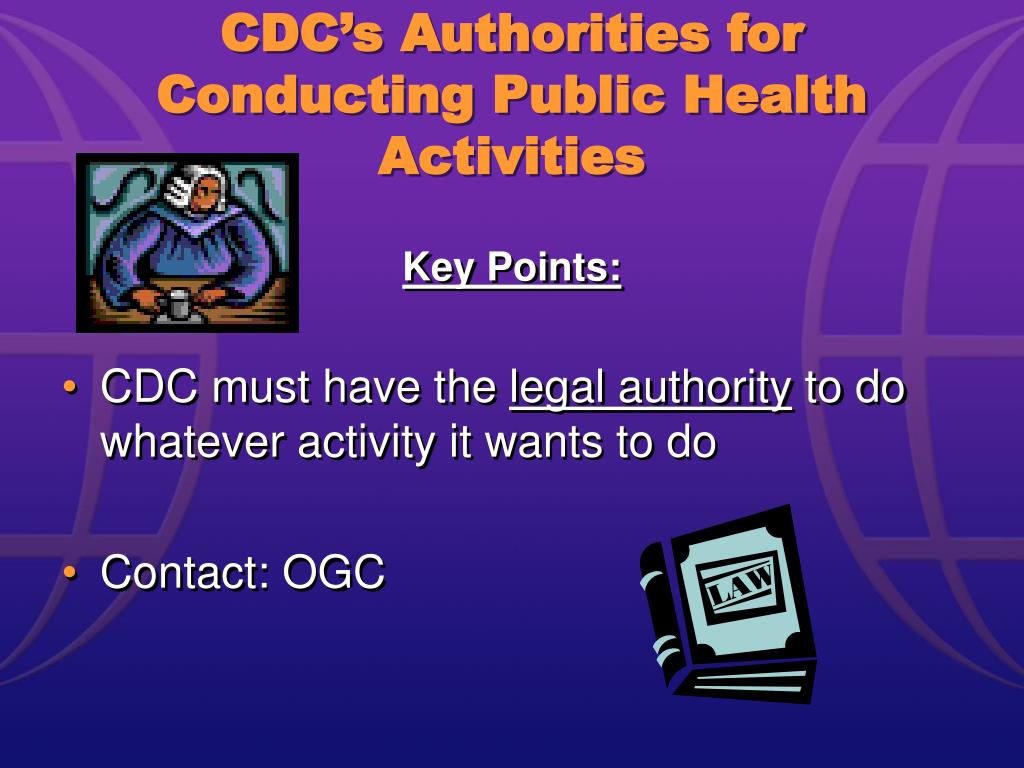 CDC's Authorities for Conducting Public Health Activities

Key Points:

• CDC must have the legal authority to do whatever activity it wants to do

• Contact: OGC

LAW